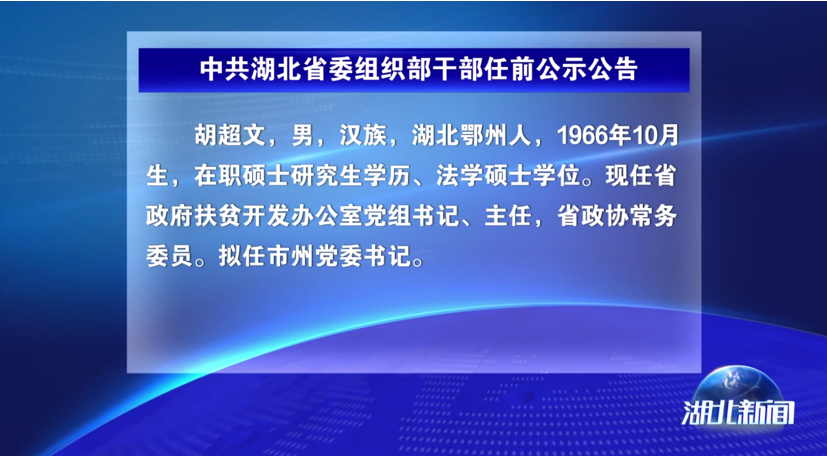 中共湖北省委组织部干部任前公示公告

胡超文，男，汉族，湖北鄂州人，1966年10月生，在职硕士研究生学历、法学硕士学位。现任省政府扶贫开发办公室党组书记、主任，省政协常务委员。拟任市州党委书记。

湖北新闻